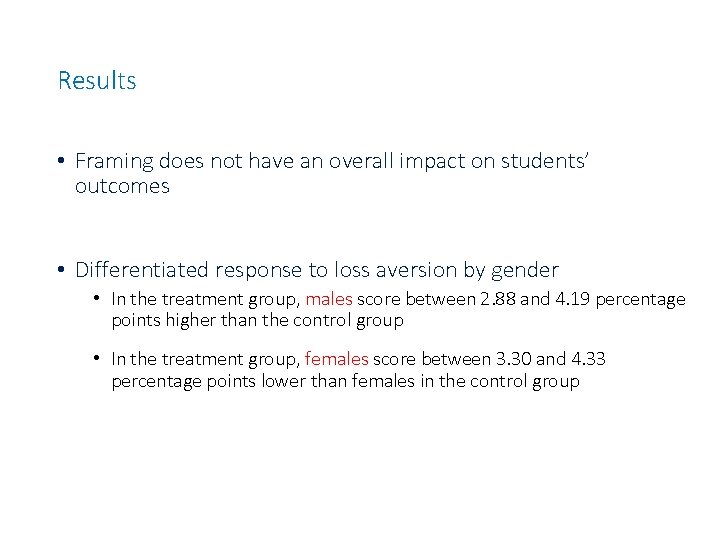 Results

• Framing does not have an overall impact on students' outcomes

• Differentiated response to loss aversion by gender
  • In the treatment group, males score between 2.88 and 4.19 percentage points higher than the control group
  • In the treatment group, females score between 3.30 and 4.33 percentage points lower than females in the control group